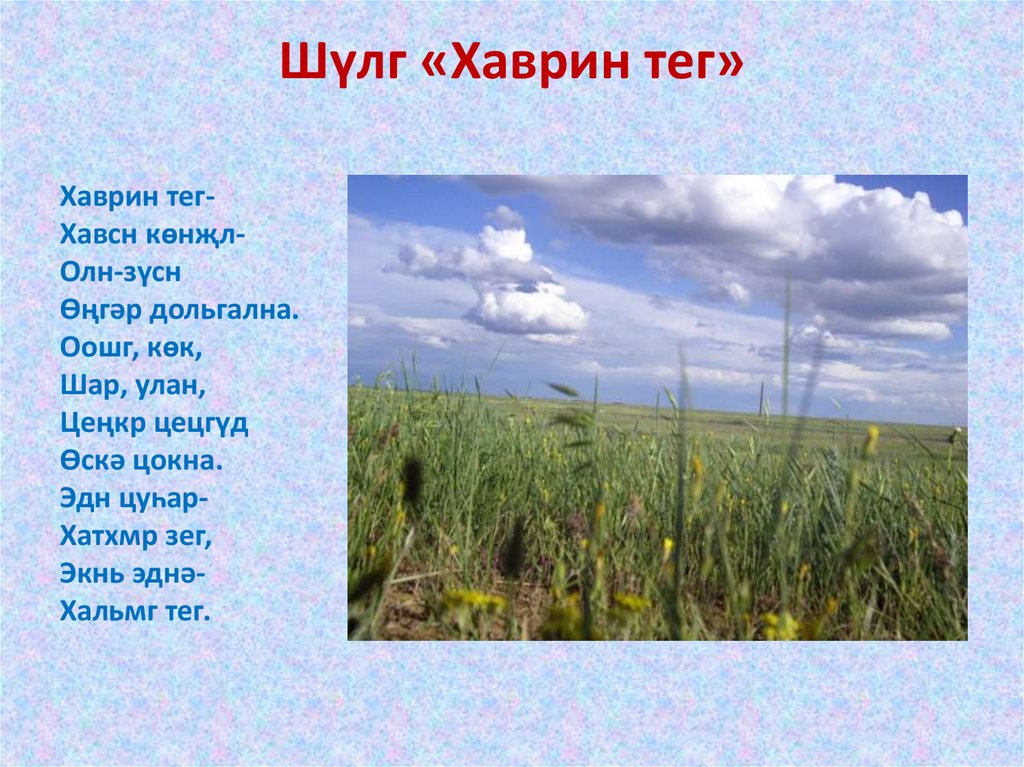 Шүлг «Хаврин тег»

Хаврин тег-
Хавсн көнҗл-
Олн-зүсн
Өңгәр дольгална.
Оошг, көк,
Шар, улан,
Цеңкр цецгүд
Өскә цокна.
Эдн цуһар-
Хатхмр зег,
Экнь эднә-
Хальмг тег.